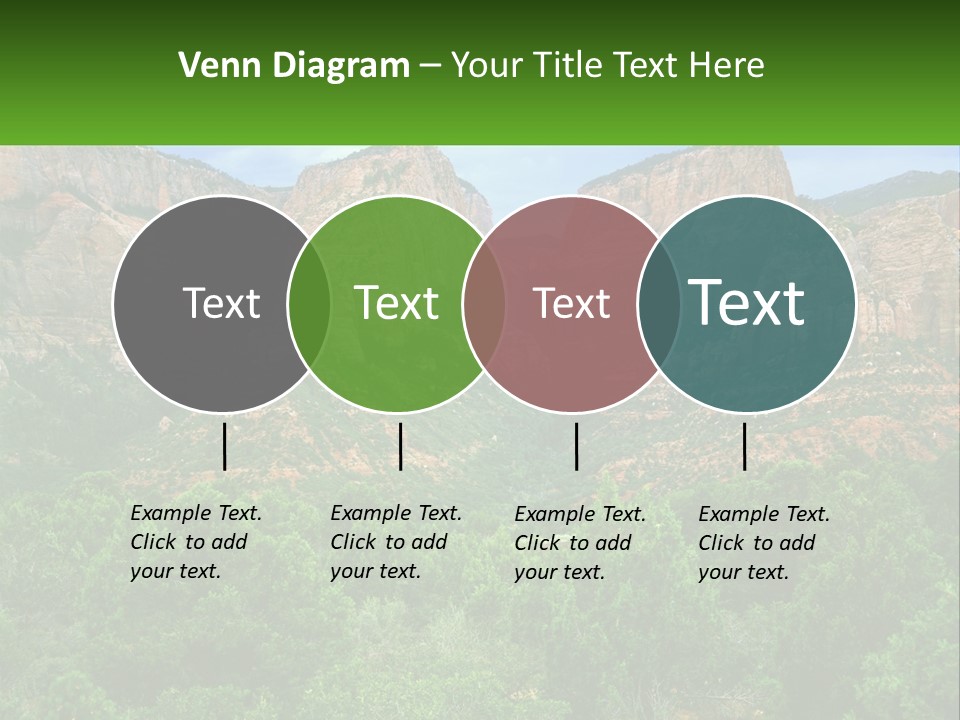 Venn Diagram – Your Title Text Here

Text

Text

Text

Text

Example Text. Click to add your text.

Example Text. Click to add your text.

Example Text. Click to add your text.

Example Text. Click to add your text.